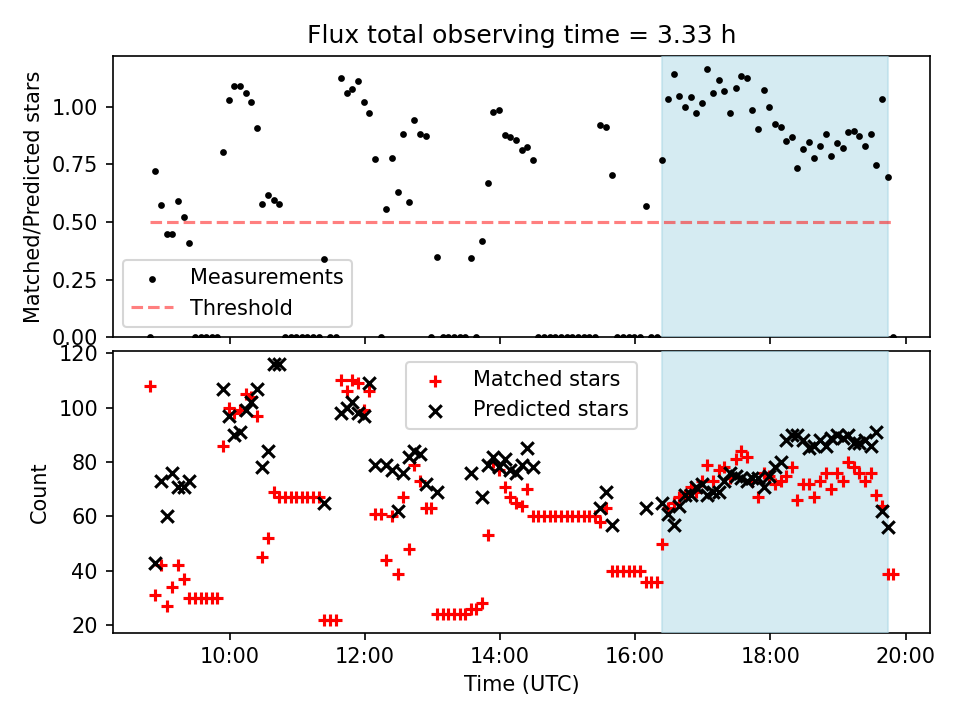 Flux total observing time = 3.33 h

Matched/Predicted stars

1.00
0.75
0.50
0.25
0.00

Measurements
Threshold

Count

120
100
80
60
40
20

Matched stars
Predicted stars

10:00
12:00
14:00
16:00
18:00
20:00

Time (UTC)